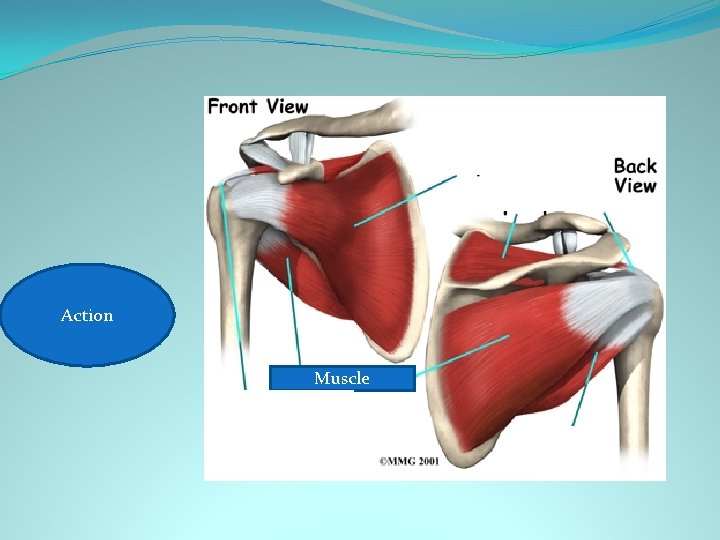 Front View

Back View

Action

Muscle

©MMG 2001